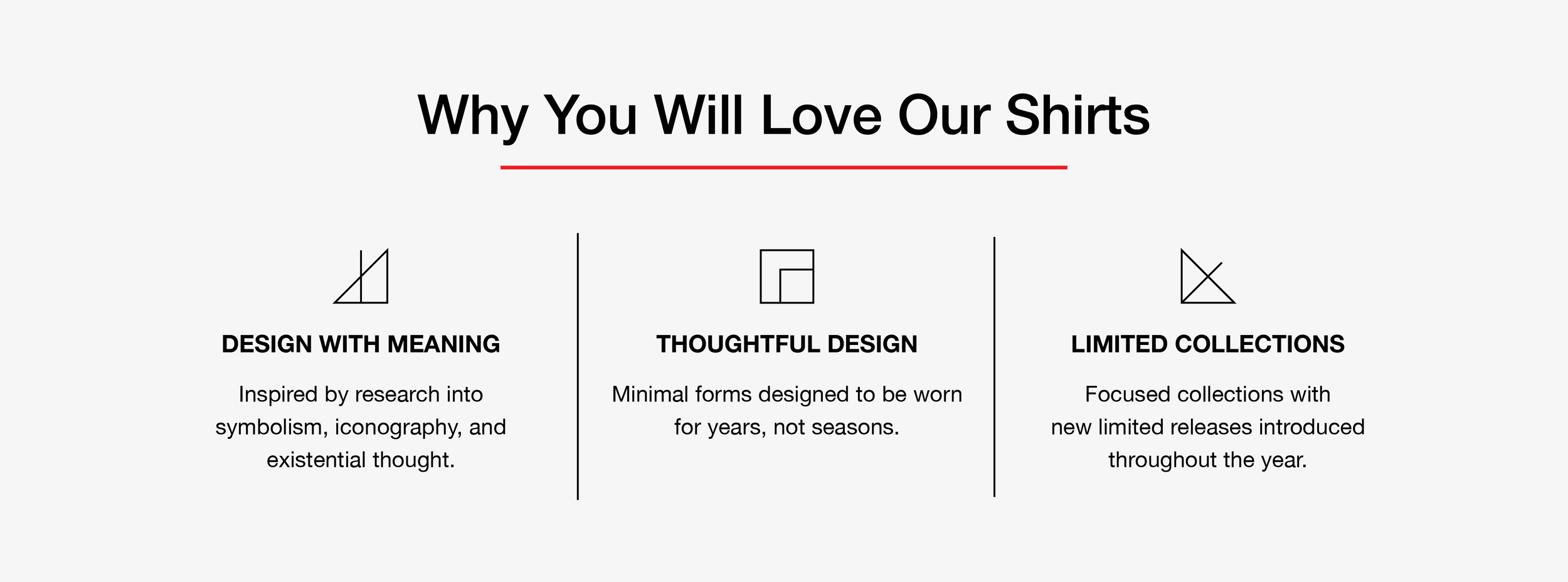 Why You Will Love Our Shirts

DESIGN WITH MEANING

Inspired by research into symbolism, iconography, and existential thought.

THOUGHTFUL DESIGN

Minimal forms designed to be worn for years, not seasons.

LIMITED COLLECTIONS

Focused collections with new limited releases introduced throughout the year.